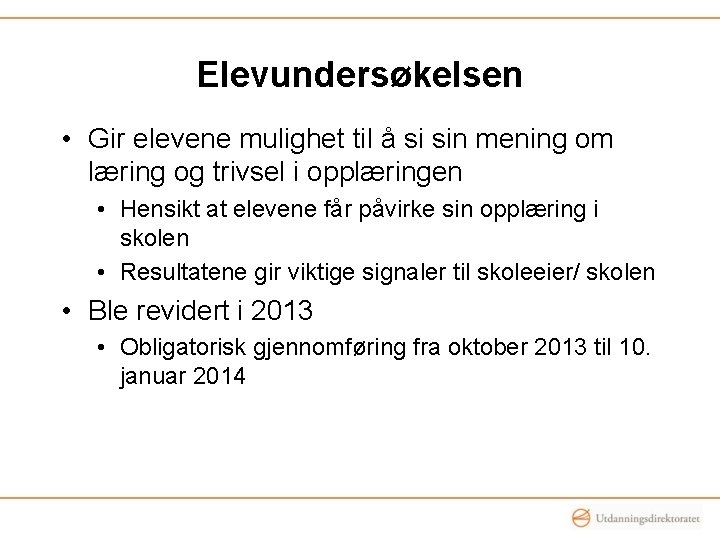 Elevundersøkelsen

• Gir elevene mulighet til å si sin mening om læring og trivsel i opplæringen
  • Hensikt at elevene får påvirke sin opplæring i skolen
  • Resultatene gir viktige signaler til skoleeier/ skolen
• Ble revidert i 2013
  • Obligatorisk gjennomføring fra oktober 2013 til 10. januar 2014

Utdanningsdirektoratet